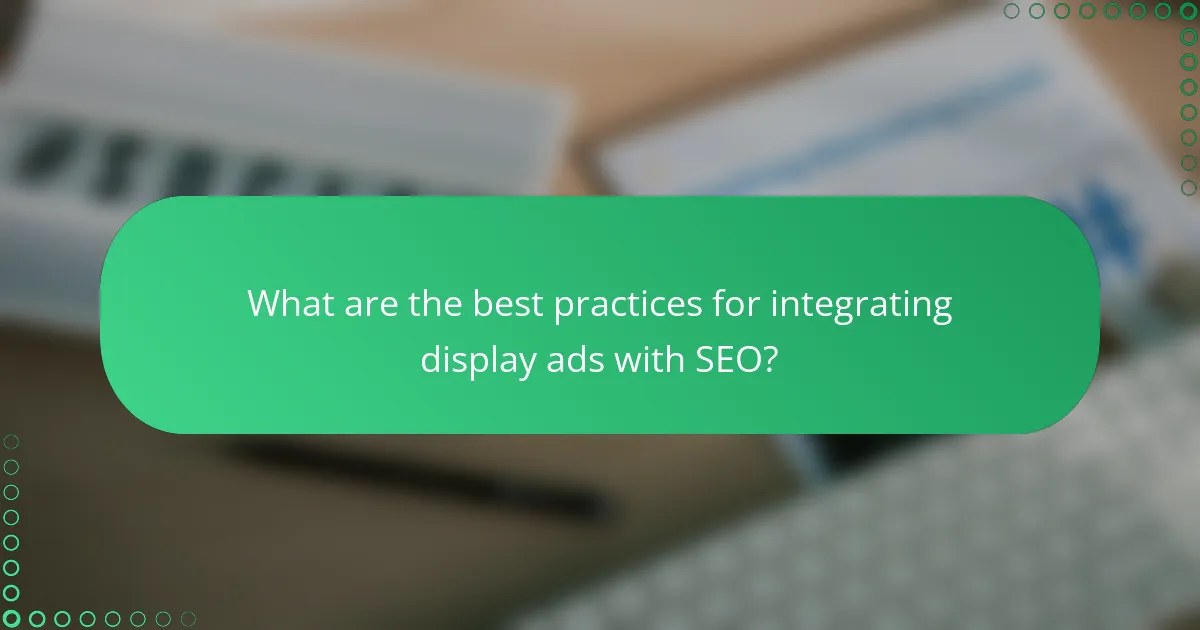 What are the best practices for integrating display ads with SEO?